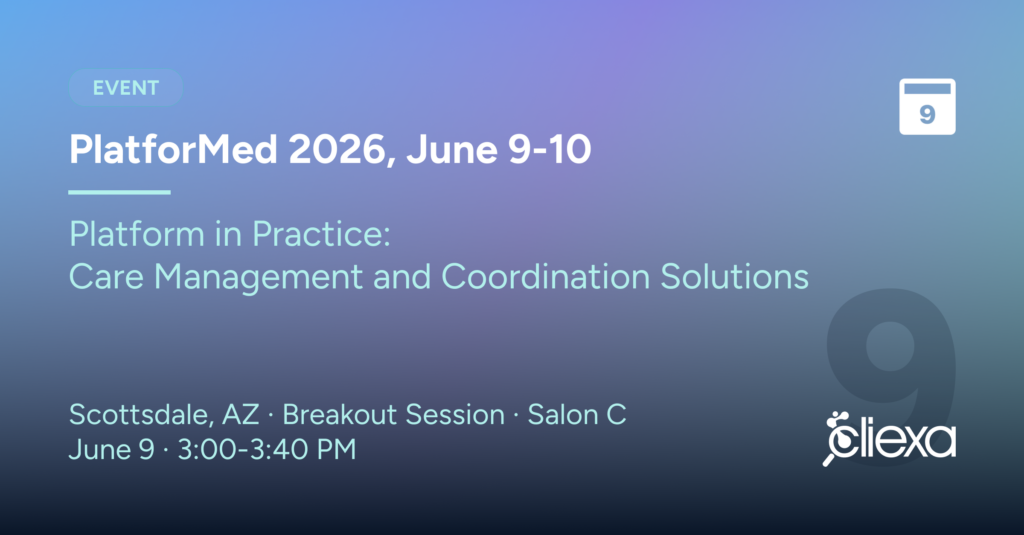 EVENT

9

PlatforMed 2026, June 9-10

Platform in Practice:
Care Management and Coordination Solutions

9

Scottsdale, AZ · Breakout Session · Salon C
June 9 · 3:00-3:40 PM

cliexa